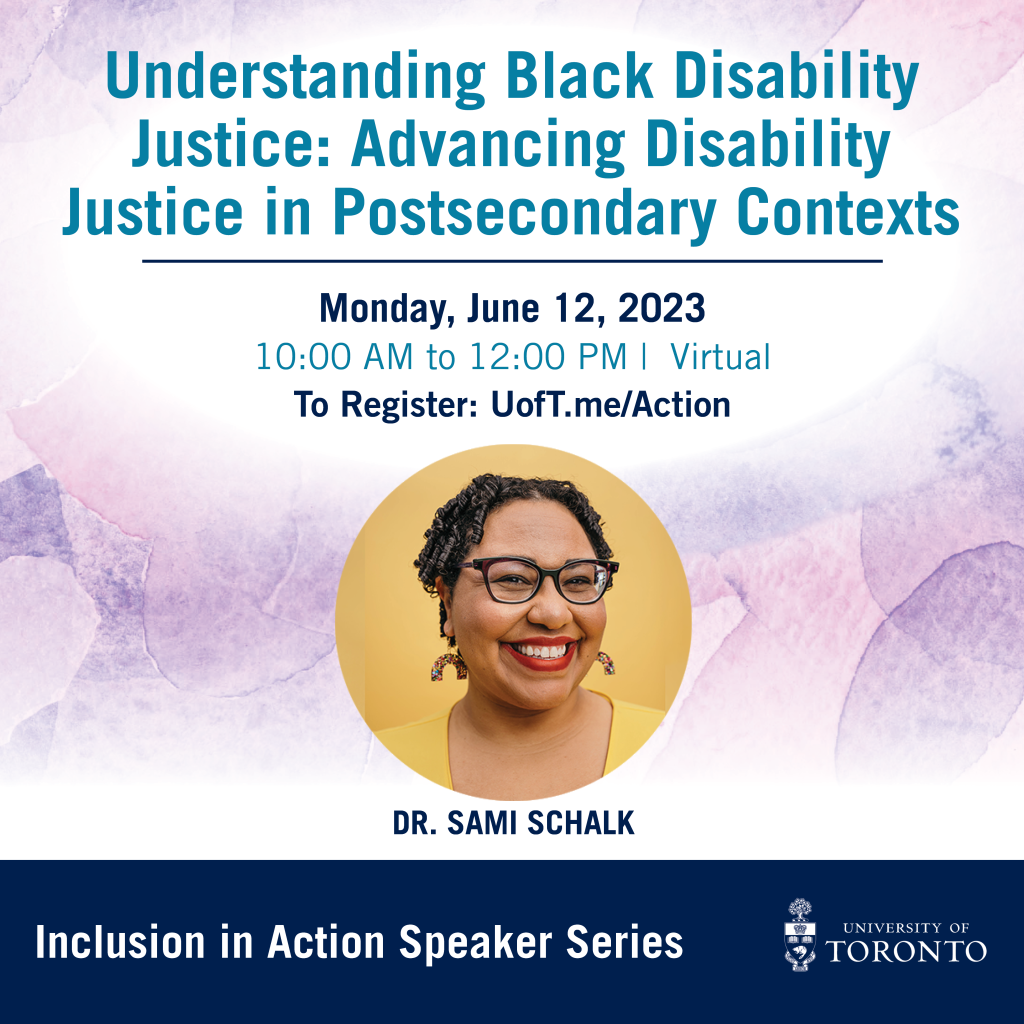 Understanding Black Disability Justice: Advancing Disability Justice in Postsecondary Contexts

Monday, June 12, 2023

10:00 AM to 12:00 PM | Virtual

To Register: UofT.me/Action

DR. SAMI SCHALK

Inclusion in Action Speaker Series

UNIVERSITY OF TORONTO